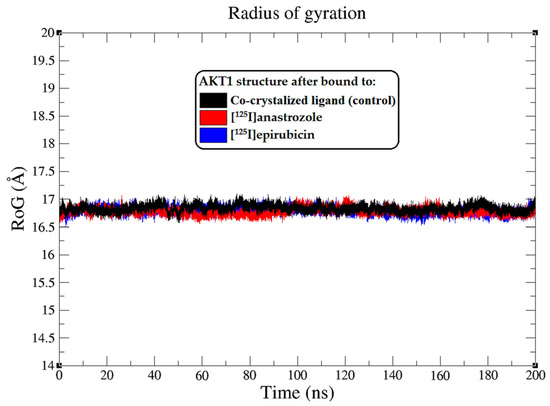 Radius of gyration

AKT1 structure after bound to:
Co-crystalized ligand (control)
[$^{125}$I]anastrozole
[$^{125}$I]epirubicin

RoG (Å)

20
19.5
19
18.5
18
17.5
17
16.5
16
15.5
15
14.5
14

0
20
40
60
80
100
120
140
160
180
200

Time (ns)